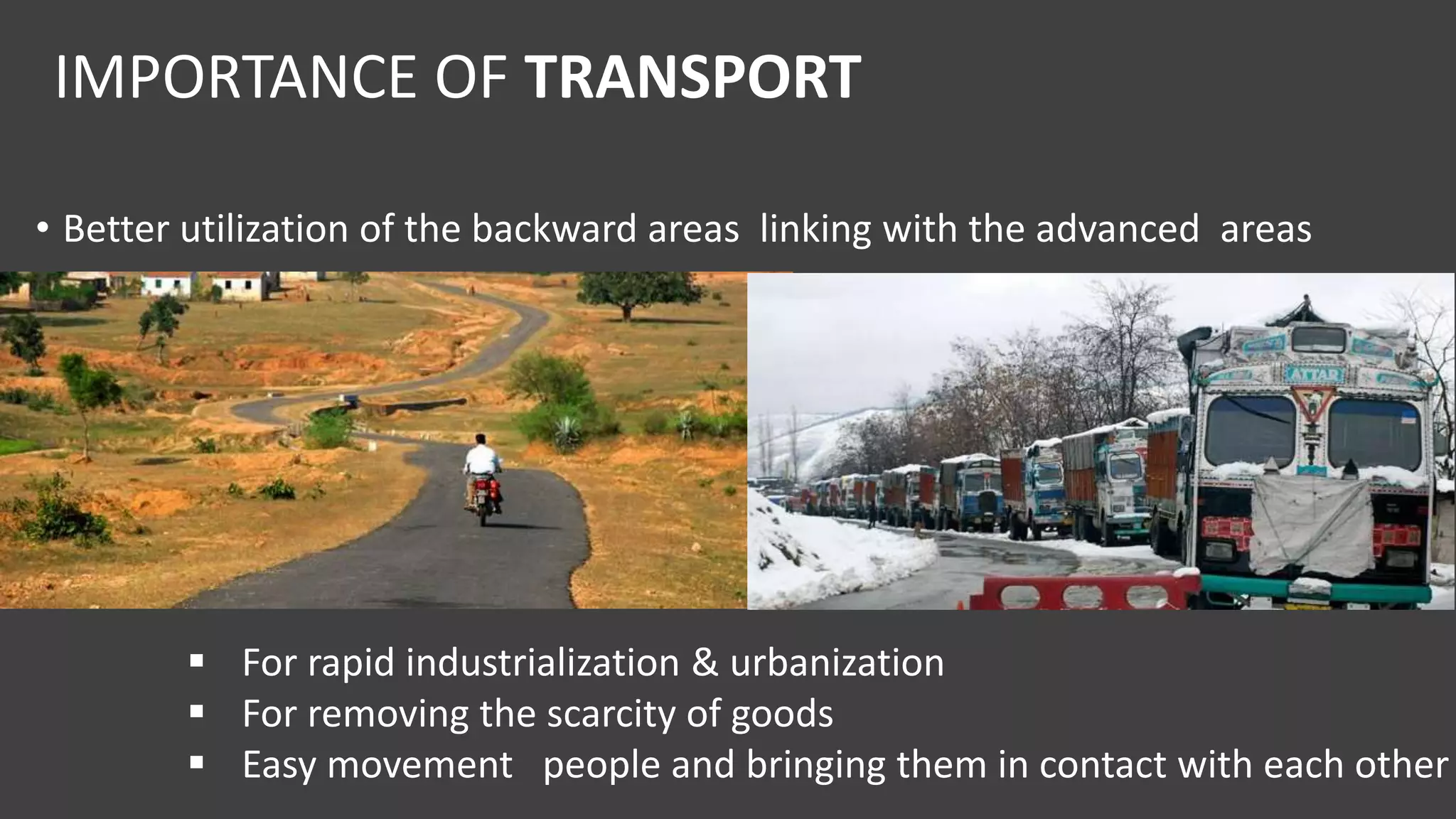 IMPORTANCE OF TRANSPORT

• Better utilization of the backward areas linking with the advanced areas

ATTAR

▪ For rapid industrialization & urbanization
▪ For removing the scarcity of goods
▪ Easy movement people and bringing them in contact with each other